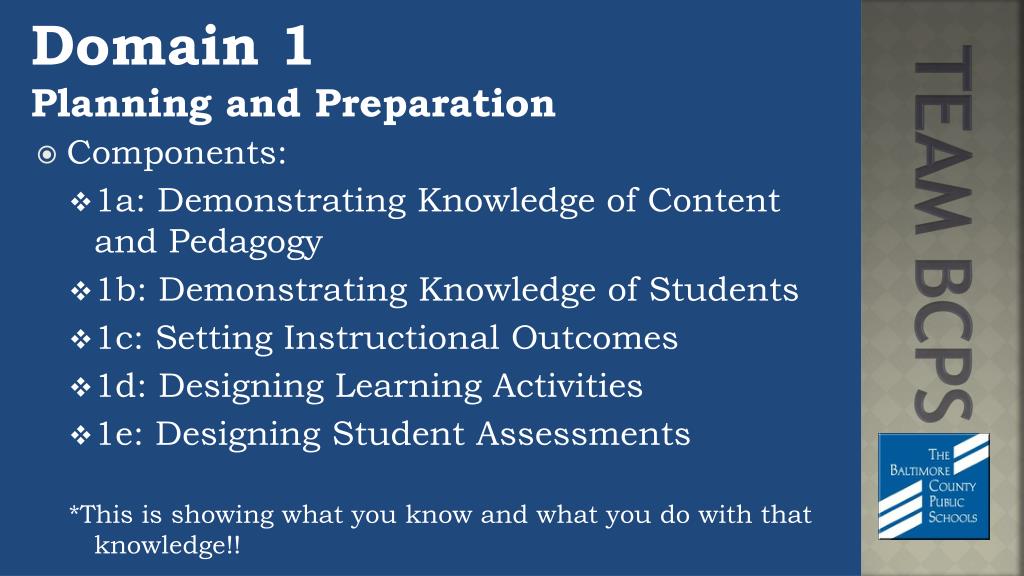 Domain 1
Planning and Preparation

Components:

1a: Demonstrating Knowledge of Content and Pedagogy

1b: Demonstrating Knowledge of Students

1c: Setting Instructional Outcomes

1d: Designing Learning Activities

1e: Designing Student Assessments

*This is showing what you know and what you do with that knowledge!!

TEAM BCPS

THE BALTIMORE COUNTY PUBLIC SCHOOLS